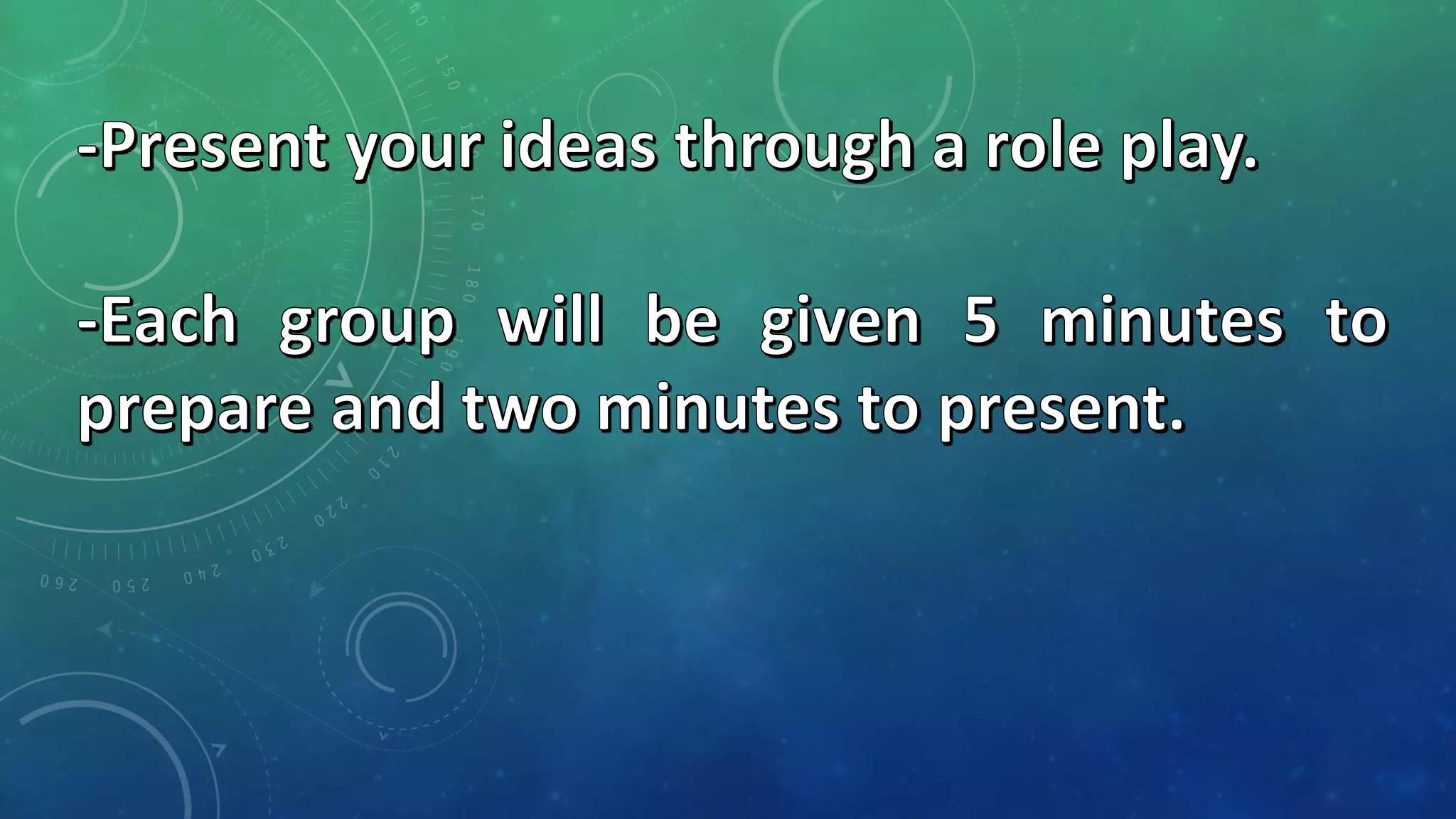 -Present your ideas through a role play.

-Each group will be given 5 minutes to prepare and two minutes to present.